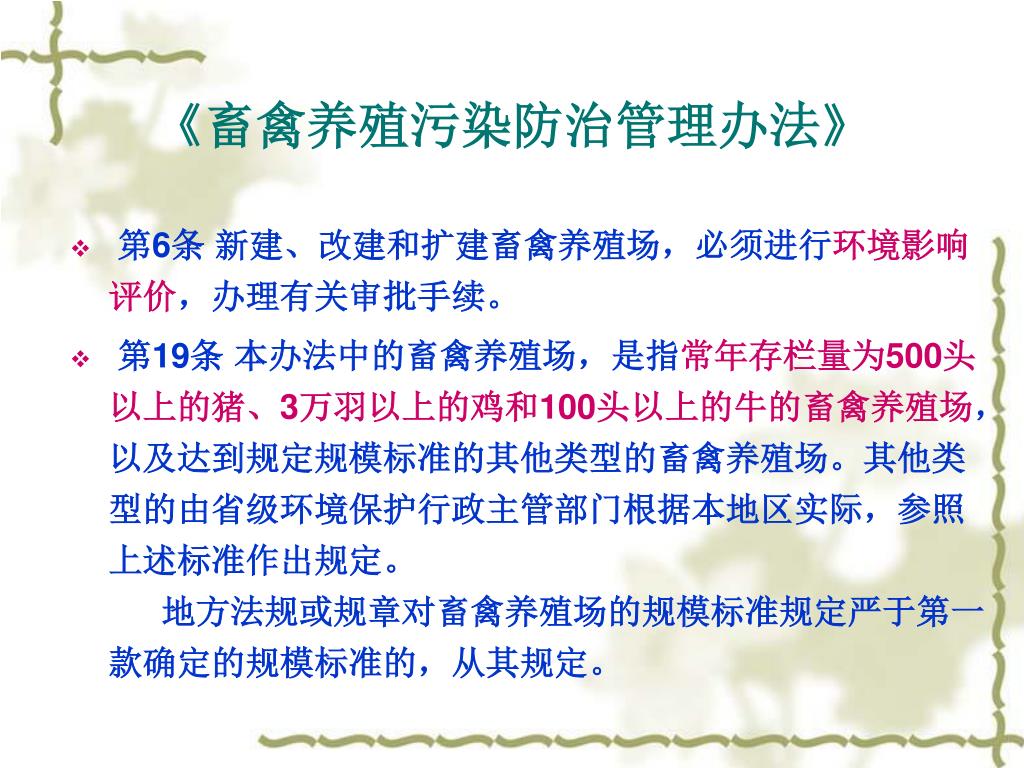 《畜禽养殖污染防治管理办法》

❖ 第6条 新建、改建和扩建畜禽养殖场，必须进行环境影响评价，办理有关审批手续。

❖ 第19条 本办法中的畜禽养殖场，是指常年存栏量为500头以上的猪、3万羽以上的鸡和100头以上的牛的畜禽养殖场，以及达到规定规模标准的其他类型的畜禽养殖场。其他类型的由省级环境保护行政主管部门根据本地区实际，参照上述标准作出规定。

地方法规或规章对畜禽养殖场的规模标准规定严于第一款确定的规模标准的，从其规定。